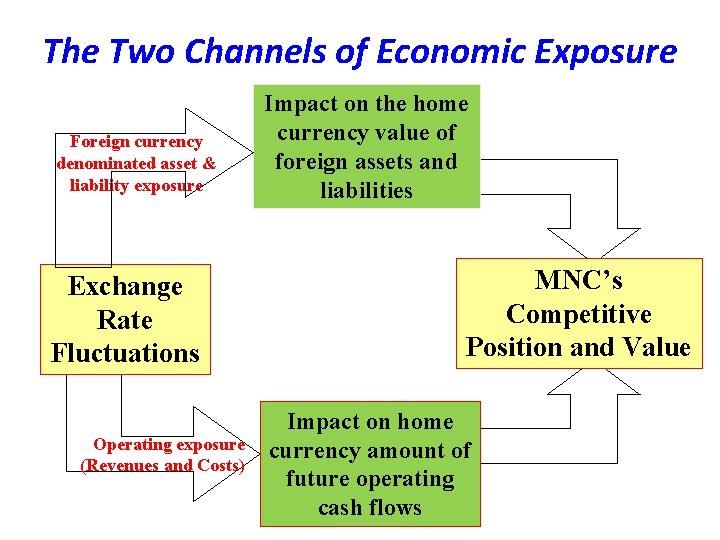 The Two Channels of Economic Exposure

Foreign currency denominated asset & liability exposure

Impact on the home currency value of foreign assets and liabilities

Exchange Rate Fluctuations

MNC's Competitive Position and Value

Operating exposure (Revenues and Costs)

Impact on home currency amount of future operating cash flows